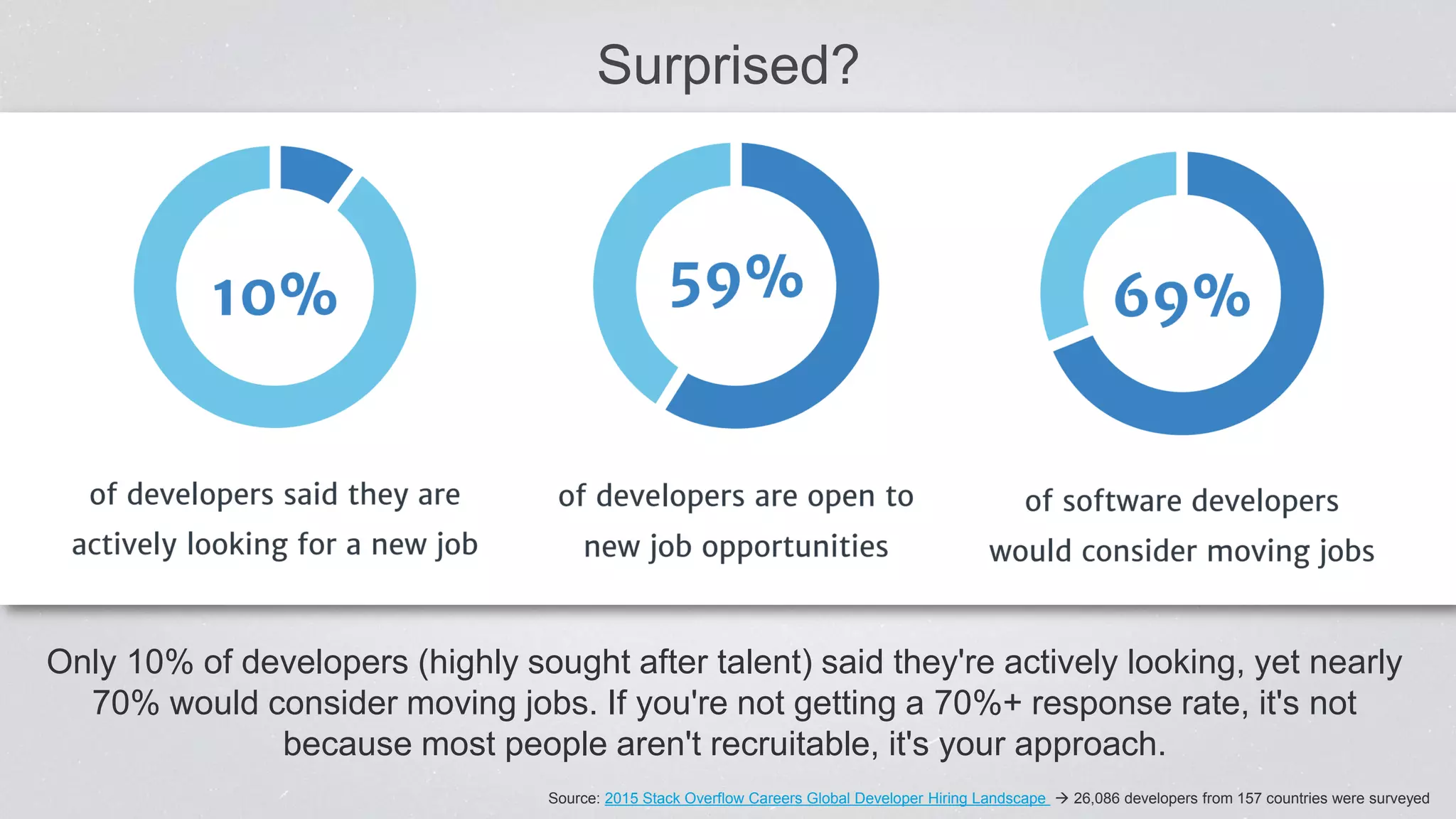 Surprised?

10%

of developers said they are actively looking for a new job

59%

of developers are open to new job opportunities

69%

of software developers would consider moving jobs

Only 10% of developers (highly sought after talent) said they're actively looking, yet nearly 70% would consider moving jobs. If you're not getting a 70%+ response rate, it's not because most people aren't recruitable, it's your approach.

Source: 2015 Stack Overflow Careers Global Developer Hiring Landscape → 26,086 developers from 157 countries were surveyed